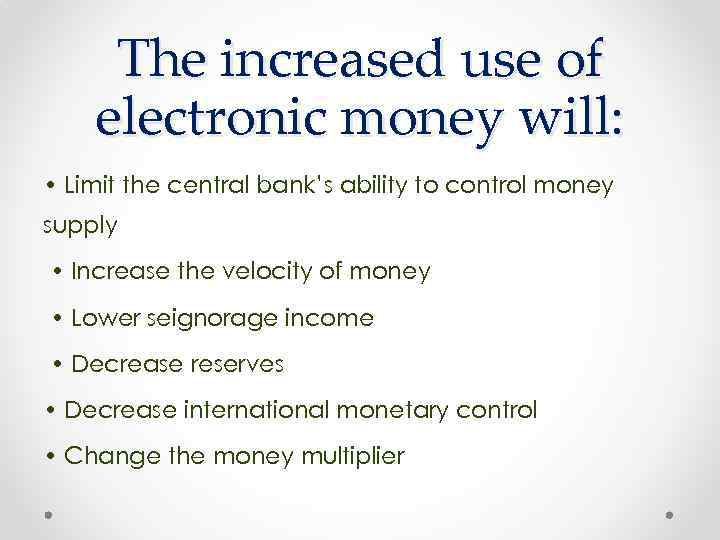 The increased use of electronic money will:

• Limit the central bank's ability to control money supply

• Increase the velocity of money

• Lower seignorage income

• Decrease reserves

• Decrease international monetary control

• Change the money multiplier